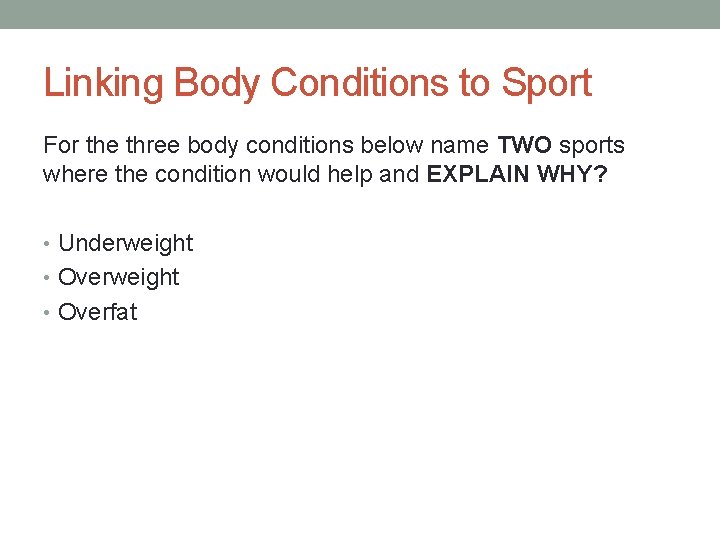 Linking Body Conditions to Sport

For the three body conditions below name TWO sports where the condition would help and EXPLAIN WHY?

• Underweight
• Overweight
• Overfat